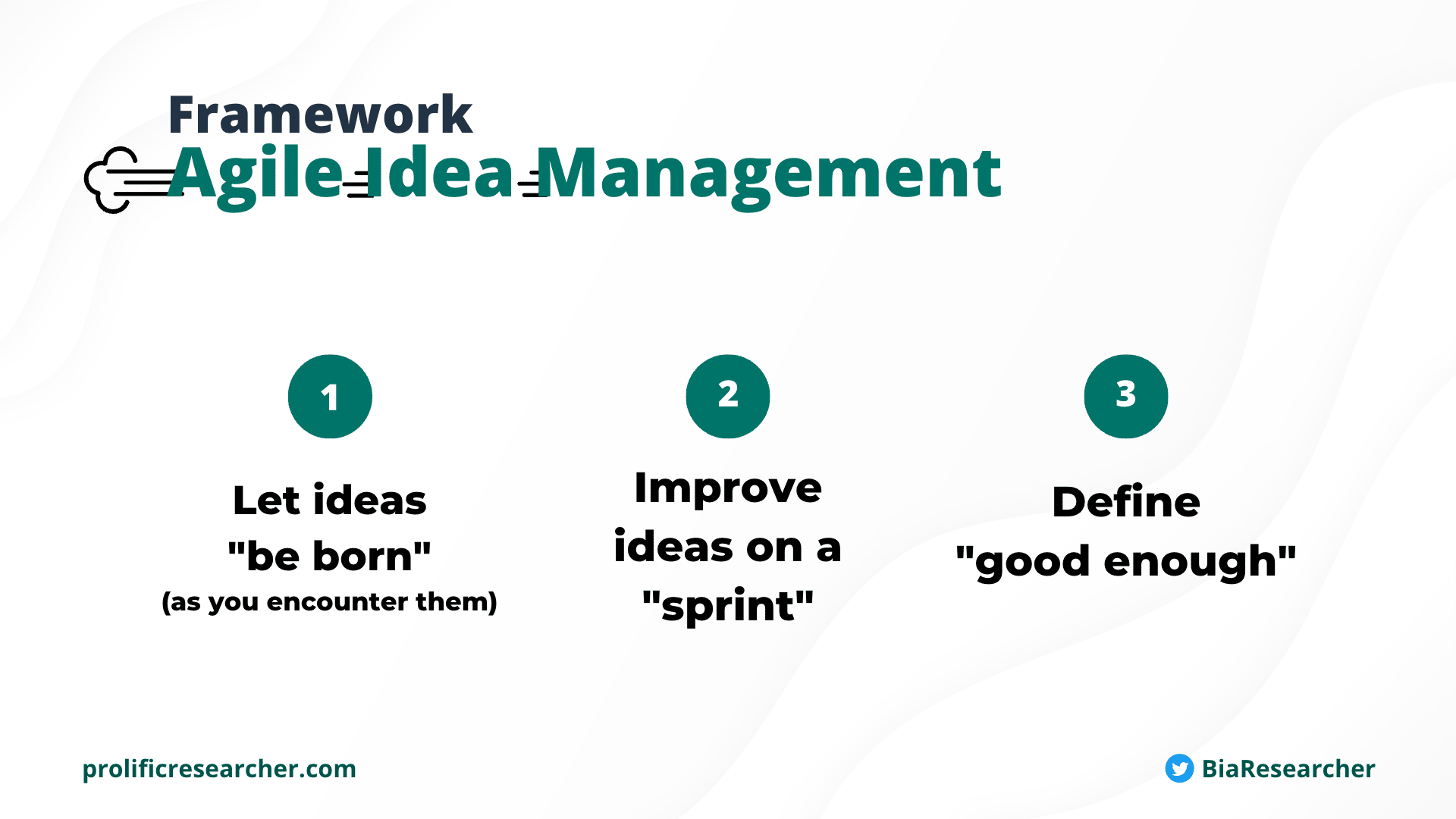 Framework
Agile Idea Management

1
Let ideas "be born"
(as you encounter them)

2
Improve ideas on a "sprint"

3
Define "good enough"

prolificresearcher.com

BiaResearcher